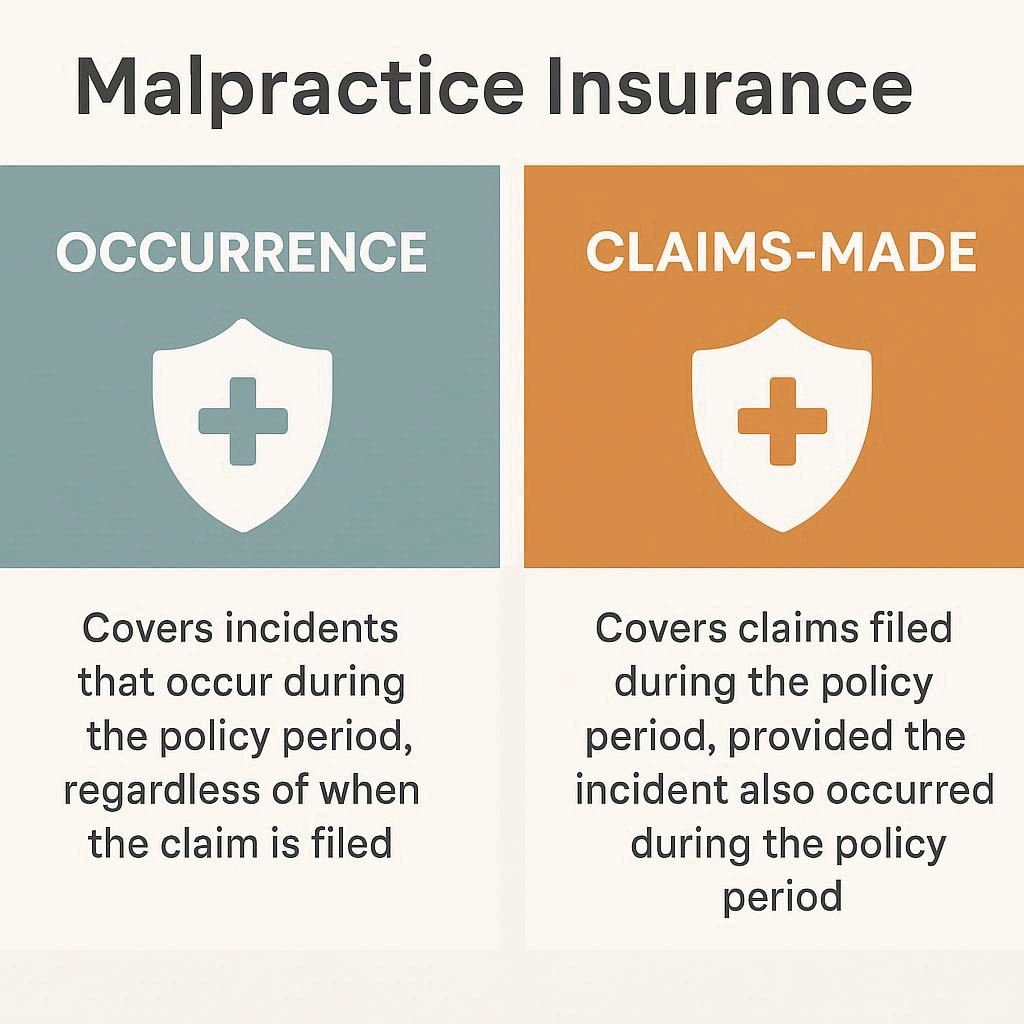 Malpractice Insurance

OCCURRENCE

Covers incidents that occur during the policy period, regardless of when the claim is filed

CLAIMS-MADE

Covers claims filed during the policy period, provided the incident also occurred during the policy period